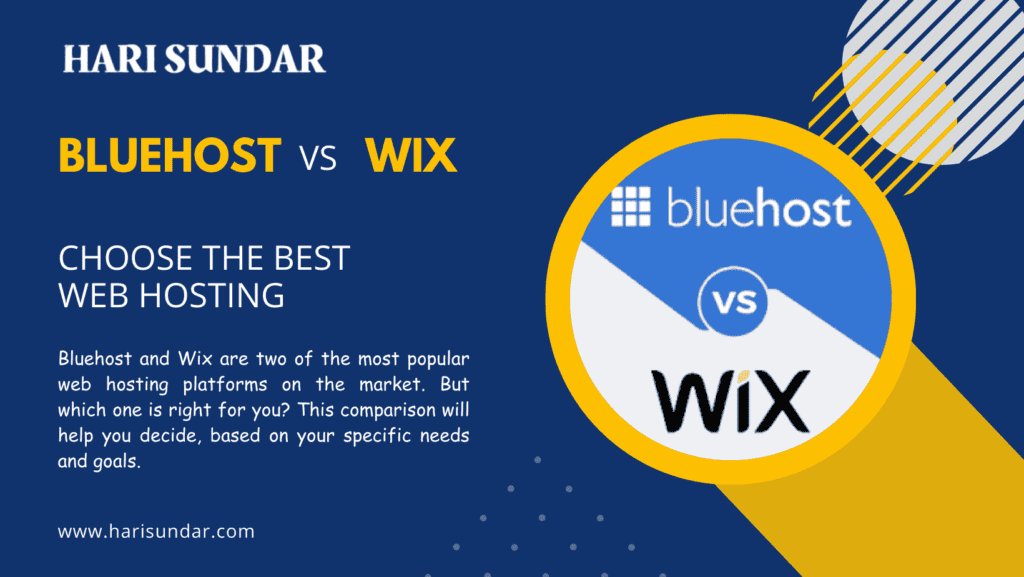 HARI SUNDAR

BLUEHOST VS WIX

CHOOSE THE BEST WEB HOSTING

Bluehost and Wix are two of the most popular web hosting platforms on the market. But which one is right for you? This comparison will help you decide, based on your specific needs and goals.

www.harisundar.com

bluehost

vs

WiX